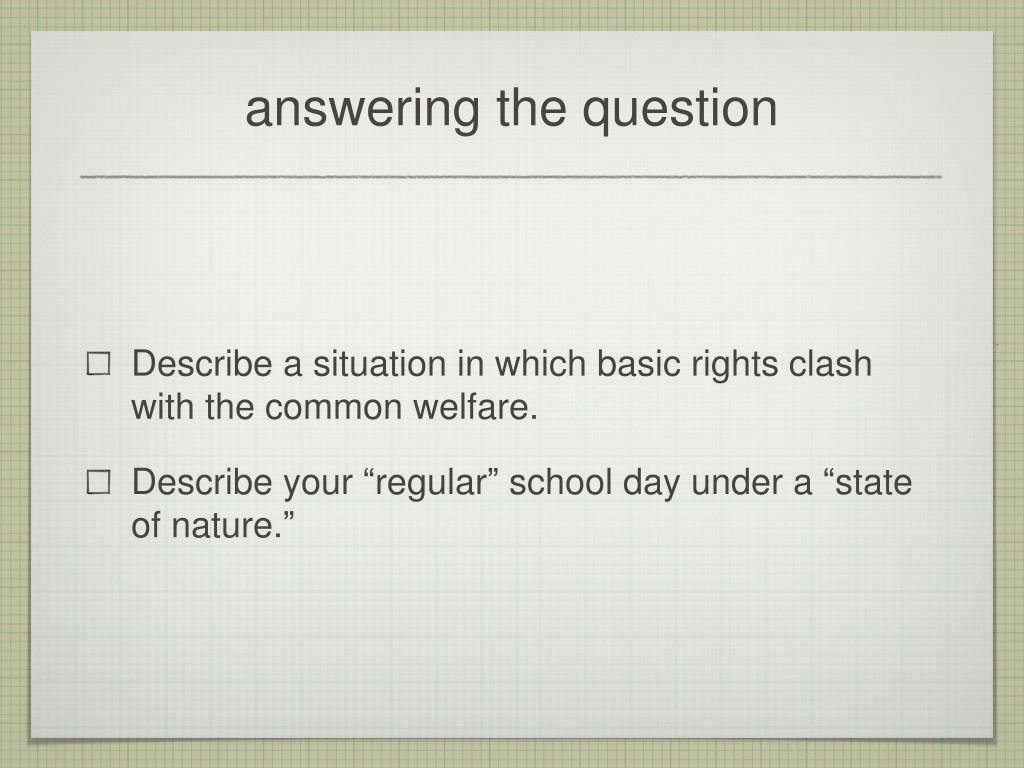 answering the question

☐ Describe a situation in which basic rights clash with the common welfare.

☐ Describe your “regular” school day under a “state of nature.”